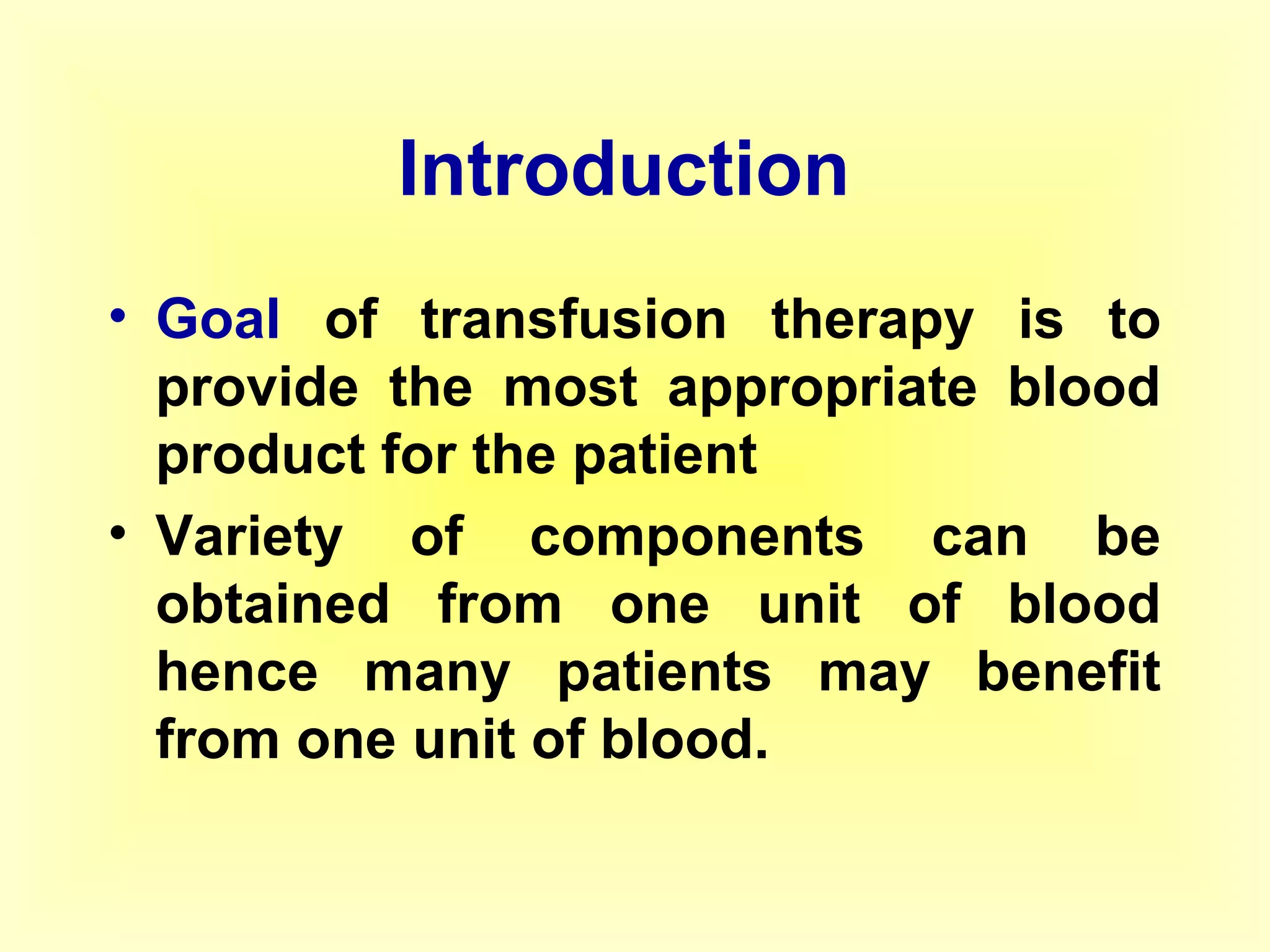 Introduction

• Goal of transfusion therapy is to provide the most appropriate blood product for the patient

• Variety of components can be obtained from one unit of blood hence many patients may benefit from one unit of blood.